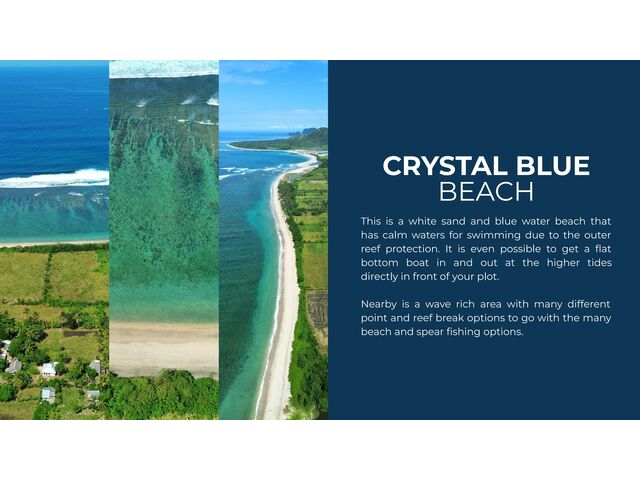 CRYSTAL BLUE
BEACH

This is a white sand and blue water beach that has calm waters for swimming due to the outer reef protection. It is even possible to get a flat bottom boat in and out at the higher tides directly in front of your plot.

Nearby is a wave rich area with many different point and reef break options to go with the many beach and spear fishing options.